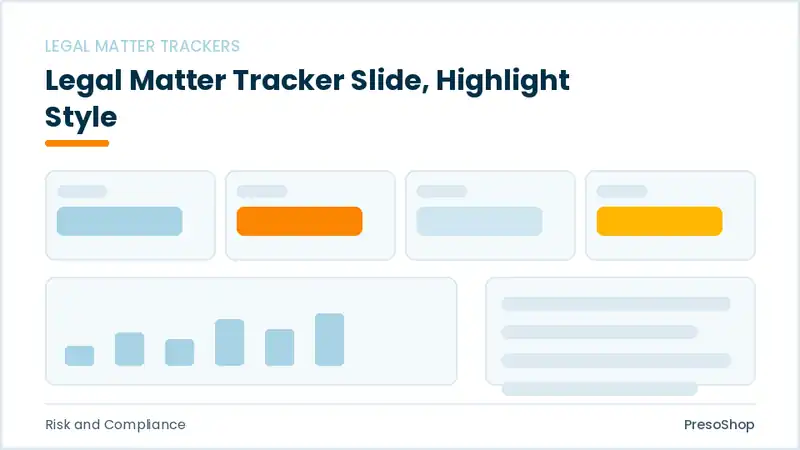 LEGAL MATTER TRACKERS

Legal Matter Tracker Slide, Highlight Style

Risk and Compliance

PresoShop